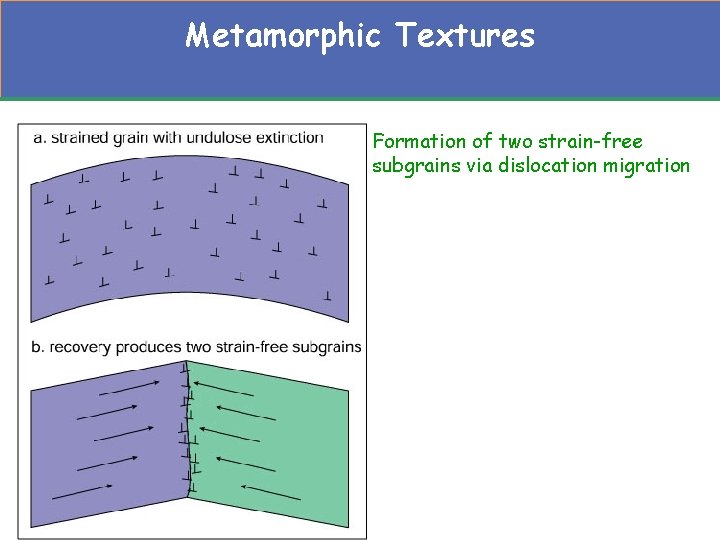 Metamorphic Textures

a. strained grain with undulose extinction

b. recovery produces two strain-free subgrains

Formation of two strain-free subgrains via dislocation migration